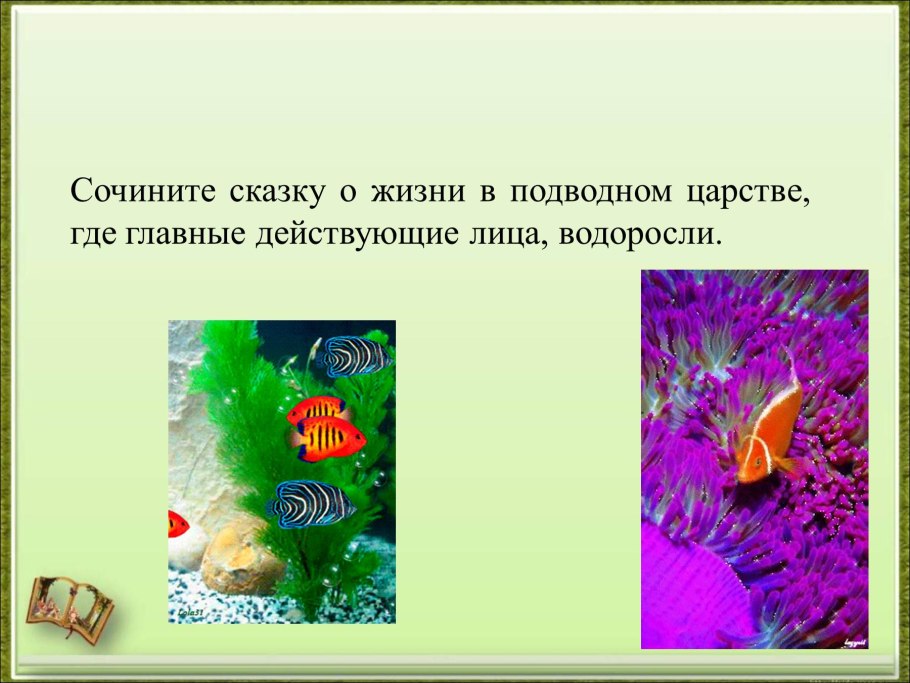 Сочините сказку о жизни в подводном царстве, где главные действующие лица, водоросли.